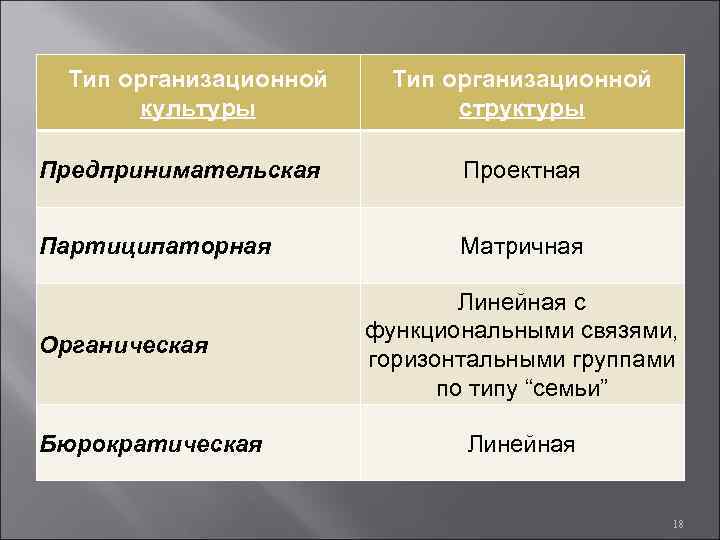 | Тип организационной культуры | Тип организационной структуры |
|---|---|
| Предпринимательская | Проектная |
| Партиципаторная | Матричная |
| Органическая | Линейная с функциональными связями, горизонтальными группами по типу “семьи” |
| Бюрократическая | Линейная |

18